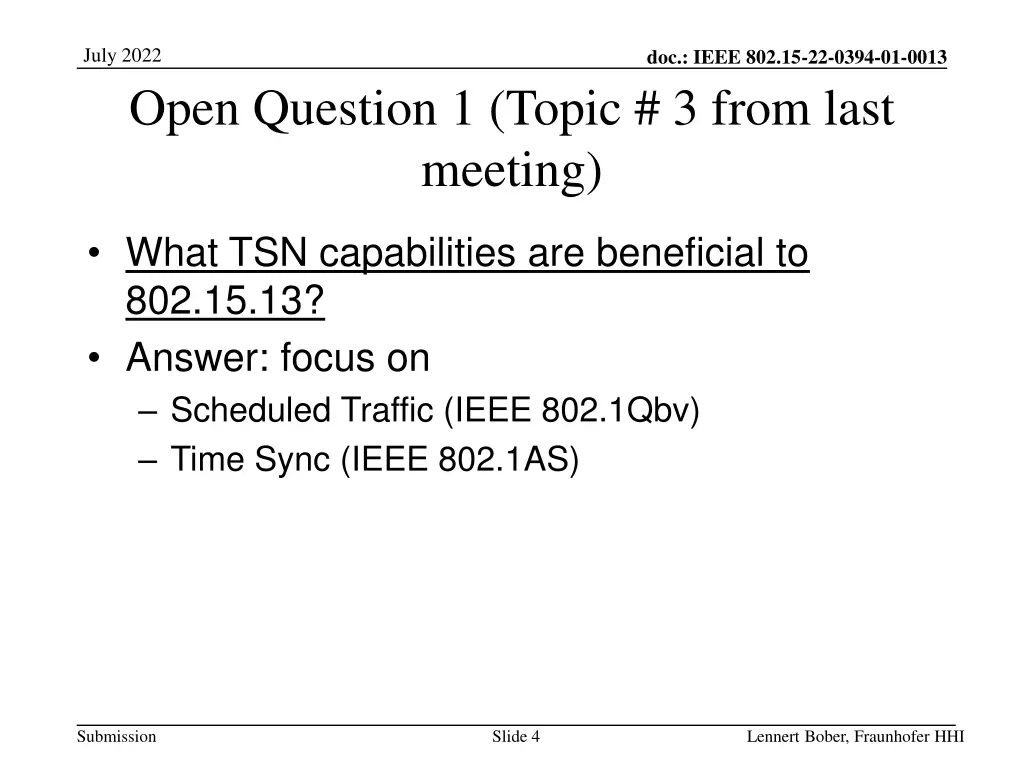 July 2022

doc.: IEEE 802.15-22-0394-01-0013

Open Question 1 (Topic # 3 from last meeting)

• What TSN capabilities are beneficial to 802.15.13?
• Answer: focus on
– Scheduled Traffic (IEEE 802.1Qbv)
– Time Sync (IEEE 802.1AS)

Submission

Slide 4

Lennert Bober, Fraunhofer HHI